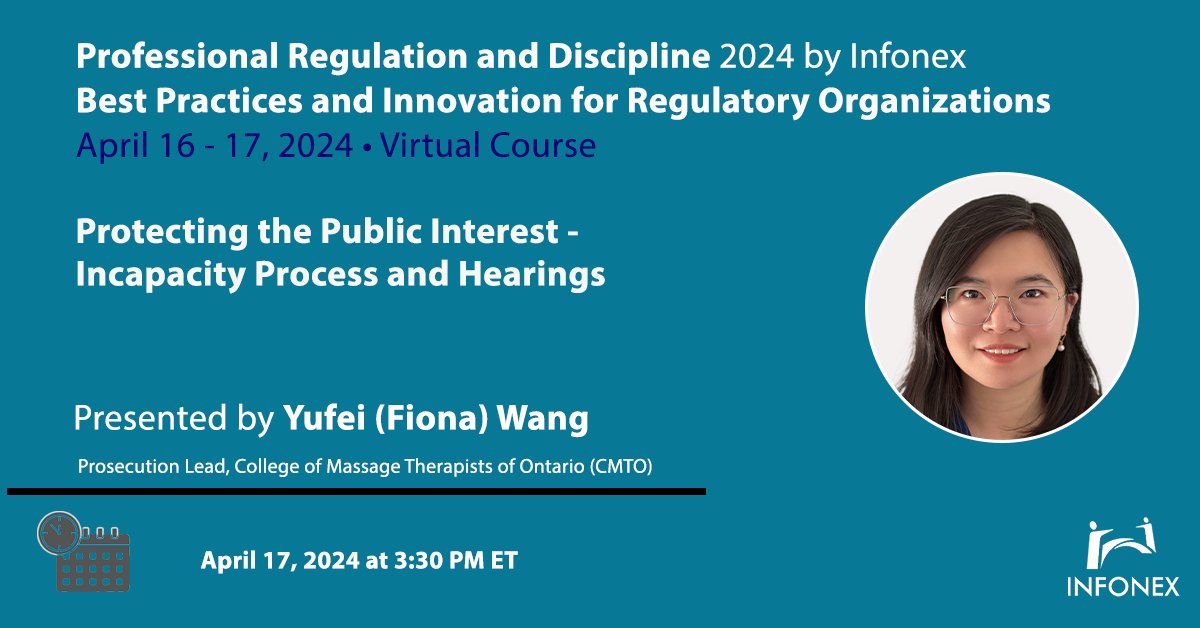 Professional Regulation and Discipline 2024 by Infonex
Best Practices and Innovation for Regulatory Organizations
April 16 - 17, 2024 • Virtual Course

Protecting the Public Interest - Incapacity Process and Hearings

Presented by Yufei (Fiona) Wang

Prosecution Lead, College of Massage Therapists of Ontario (CMTO)

April 17, 2024 at 3:30 PM ET

INFONEX